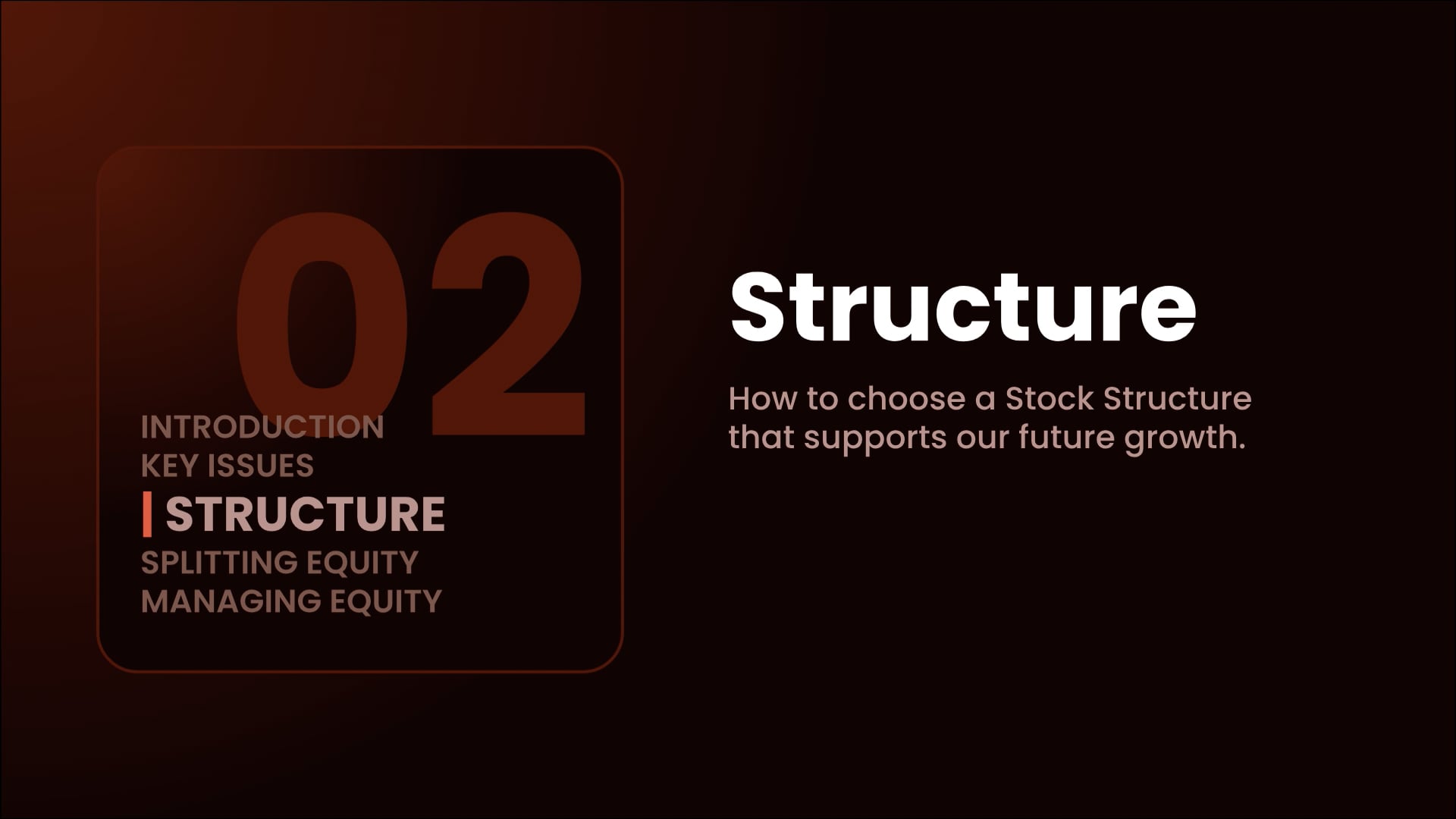 02

INTRODUCTION
KEY ISSUES
STRUCTURE
SPLITTING EQUITY
MANAGING EQUITY

Structure

How to choose a Stock Structure that supports our future growth.